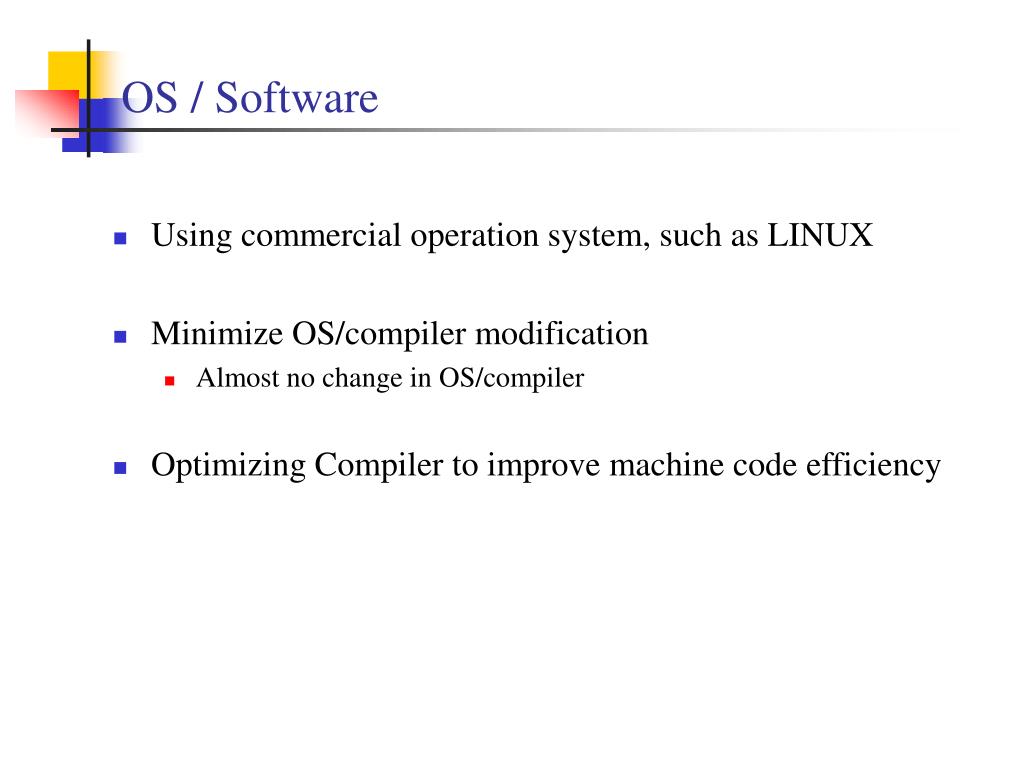 OS / Software

Using commercial operation system, such as LINUX

Minimize OS/compiler modification

Almost no change in OS/compiler

Optimizing Compiler to improve machine code efficiency